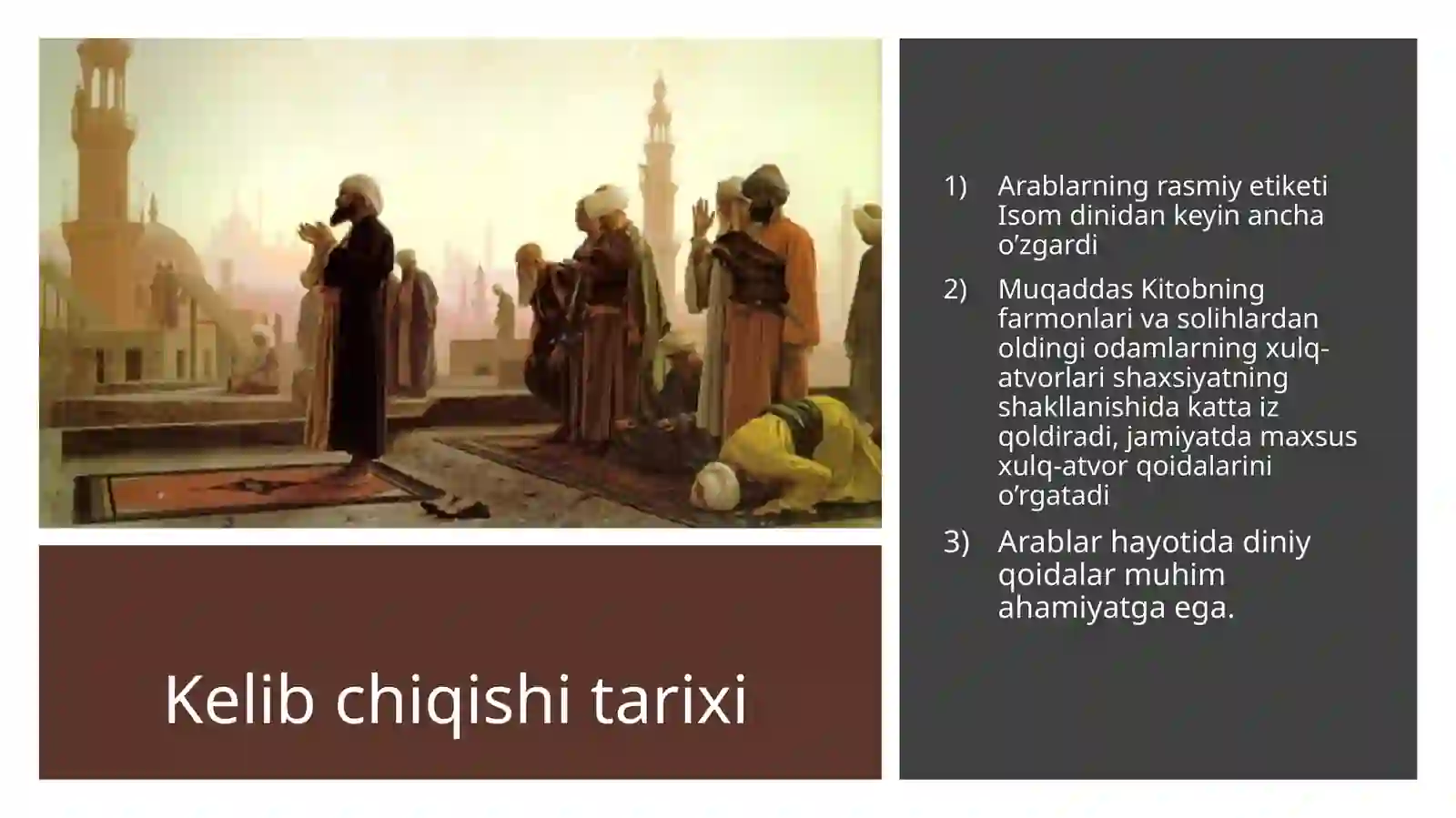 Kelib chiqishi tarixi

1) Arablarning rasmiy etiketi Isom dinidan keyin ancha o’zgardi

2) Muqaddas Kitobning farmonlari va solihlardan oldingi odamlarning xulq-atvorlari shaxsiyatning shakllanishida katta iz qoldiradi, jamiyatda maxsus xulq-atvor qoidalarini o’rgatadi

3) Arablar hayotida diniy qoidalar muhim ahamiyatga ega.